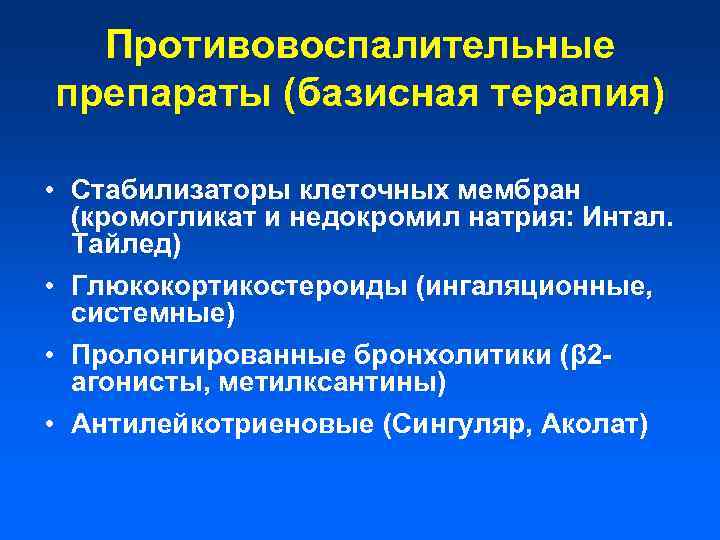 Противовоспалительные препараты (базисная терапия)

• Стабилизаторы клеточных мембран (кромогликат и недокромил натрия: Интал. Тайлед)
• Глюкокортикостероиды (ингаляционные, системные)
• Пролонгированные бронхолитики (β2-агонисты, метилксантины)
• Антилейкотриеновые (Сингуляр, Аколат)